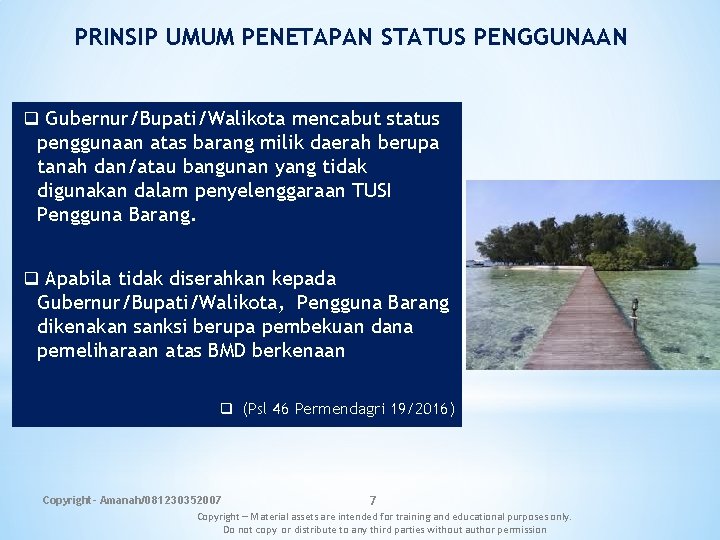 PRINSIP UMUM PENETAPAN STATUS PENGGUNAAN

❑ Gubernur/Bupati/Walikota mencabut status penggunaan atas barang milik daerah berupa tanah dan/atau bangunan yang tidak digunakan dalam penyelenggaraan TUSI Pengguna Barang.

❑ Apabila tidak diserahkan kepada Gubernur/Bupati/Walikota, Pengguna Barang dikenakan sanksi berupa pembekuan dana pemeliharaan atas BMD berkenaan

❑ (Psl 46 Permendagri 19/2016)

Copyright - Amanah/081230352007

7

Copyright – Material assets are intended for training and educational purposes only.
Do not copy or distribute to any third parties without author permission